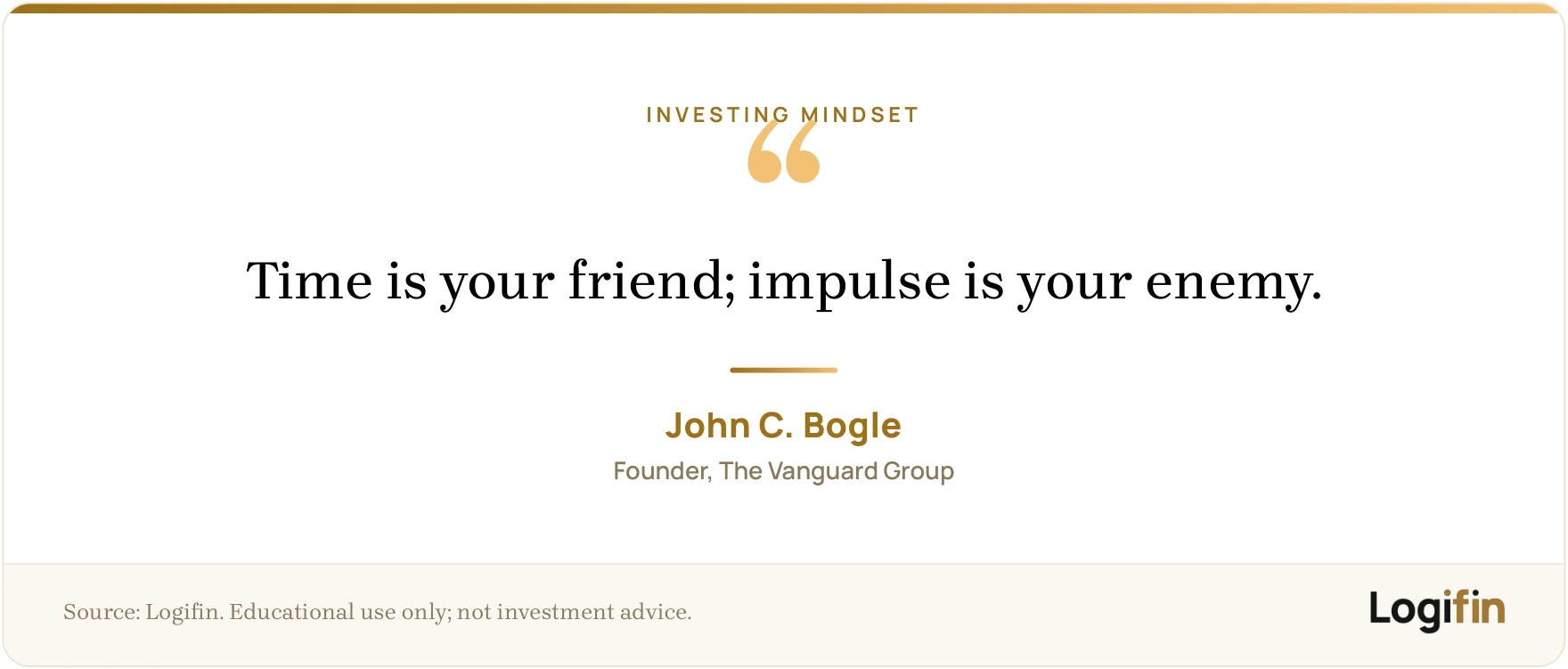 INVESTING MINDSET

“

Time is your friend; impulse is your enemy.

John C. Bogle

Founder, The Vanguard Group

Source: Logifin. Educational use only; not investment advice.

Logifin